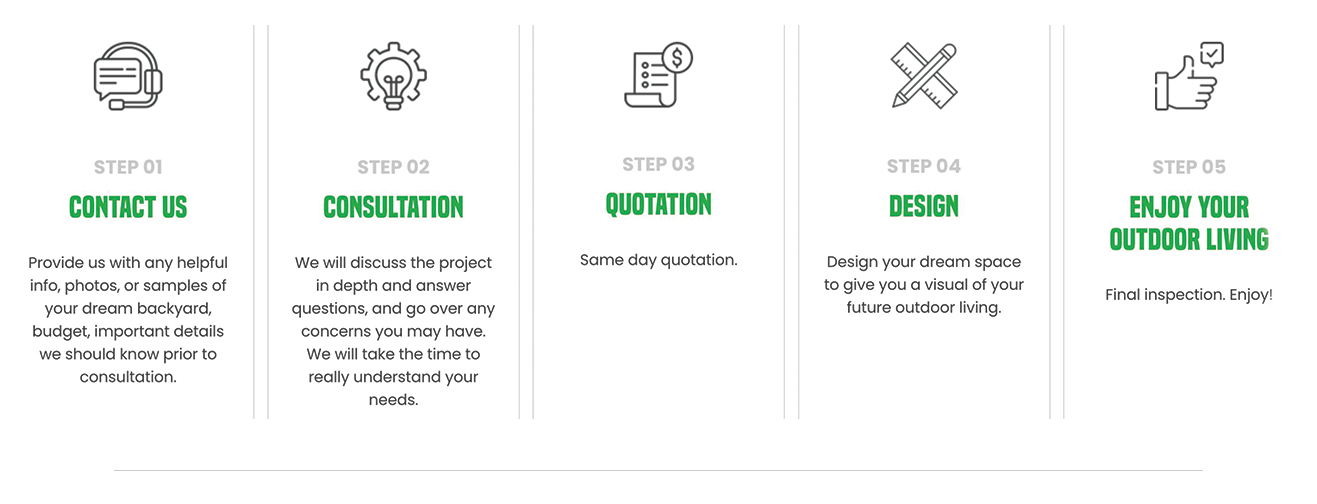 STEP 01

CONTACT US

Provide us with any helpful info, photos, or samples of your dream backyard, budget, important details we should know prior to consultation.

STEP 02

CONSULTATION

We will discuss the project in depth and answer questions, and go over any concerns you may have. We will take the time to really understand your needs.

STEP 03

QUOTATION

Same day quotation.

STEP 04

DESIGN

Design your dream space to give you a visual of your future outdoor living.

STEP 05

ENJOY YOUR OUTDOOR LIVING

Final inspection. Enjoy!